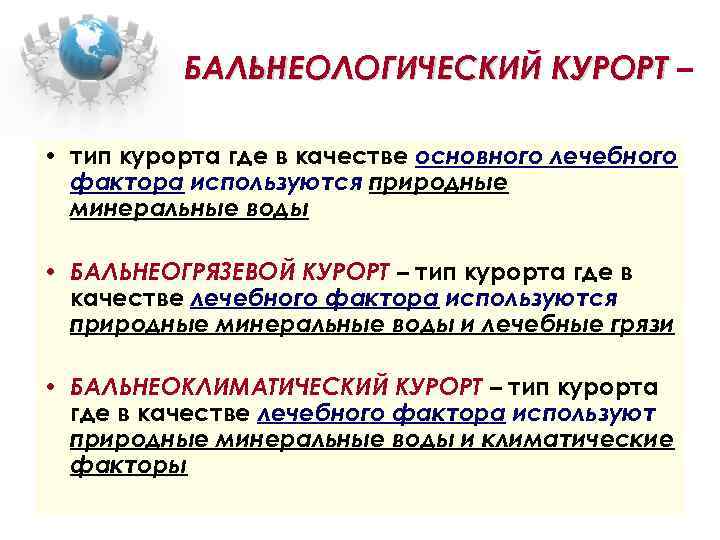 БАЛЬНЕОЛОГИЧЕСКИЙ КУРОРТ –

• тип курорта где в качестве основного лечебного фактора используются природные минеральные воды

• БАЛЬНЕОГРЯЗЕВОЙ КУРОРТ – тип курорта где в качестве лечебного фактора используются природные минеральные воды и лечебные грязи

• БАЛЬНЕОКЛИМАТИЧЕСКИЙ КУРОРТ – тип курорта где в качестве лечебного фактора используют природные минеральные воды и климатические факторы